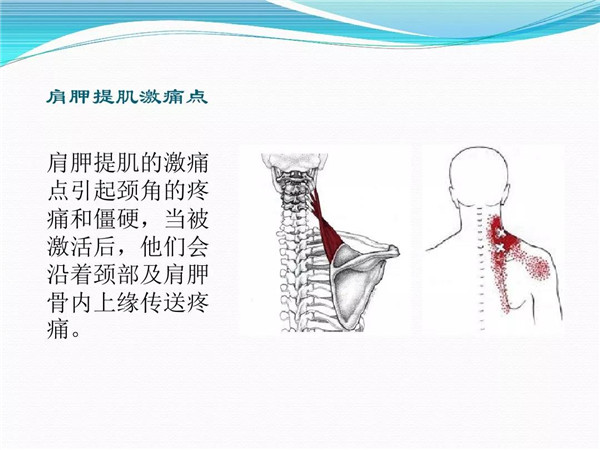 肩胛提肌激痛点

肩胛提肌的激痛点引起颈角的疼痛和僵硬，当被激活后，他们会沿着颈部及肩胛骨内上缘传送疼痛。